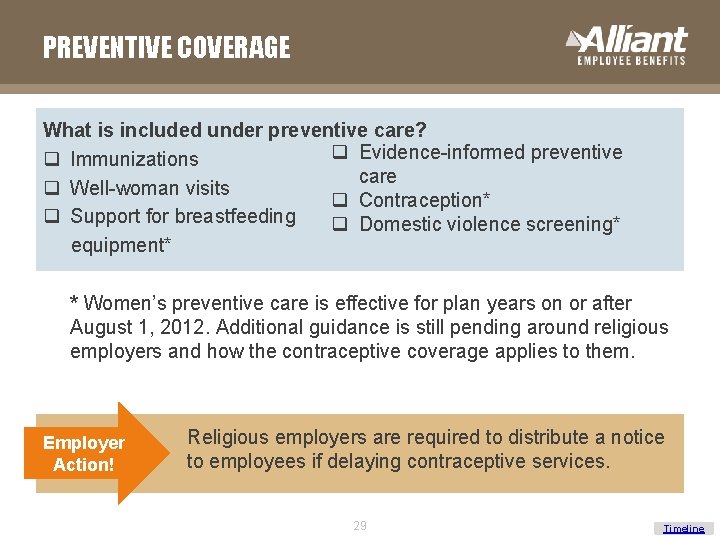 PREVENTIVE COVERAGE

Alliant
EMPLOYEE BENEFITS

What is included under preventive care?

❑ Immunizations
❑ Well-woman visits
❑ Support for breastfeeding equipment*

❑ Evidence-informed preventive care
❑ Contraception*
❑ Domestic violence screening*

* Women's preventive care is effective for plan years on or after August 1, 2012. Additional guidance is still pending around religious employers and how the contraceptive coverage applies to them.

Employer Action!

Religious employers are required to distribute a notice to employees if delaying contraceptive services.

29

Timeline